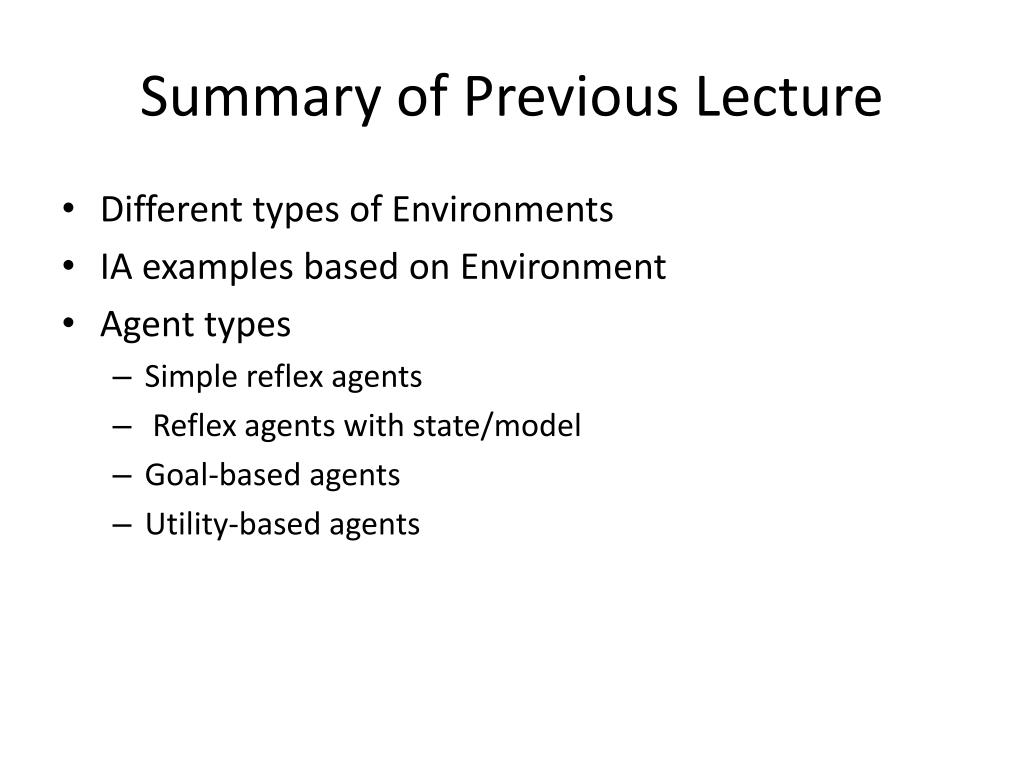 Summary of Previous Lecture

• Different types of Environments
• IA examples based on Environment
• Agent types
  – Simple reflex agents
  – Reflex agents with state/model
  – Goal-based agents
  – Utility-based agents